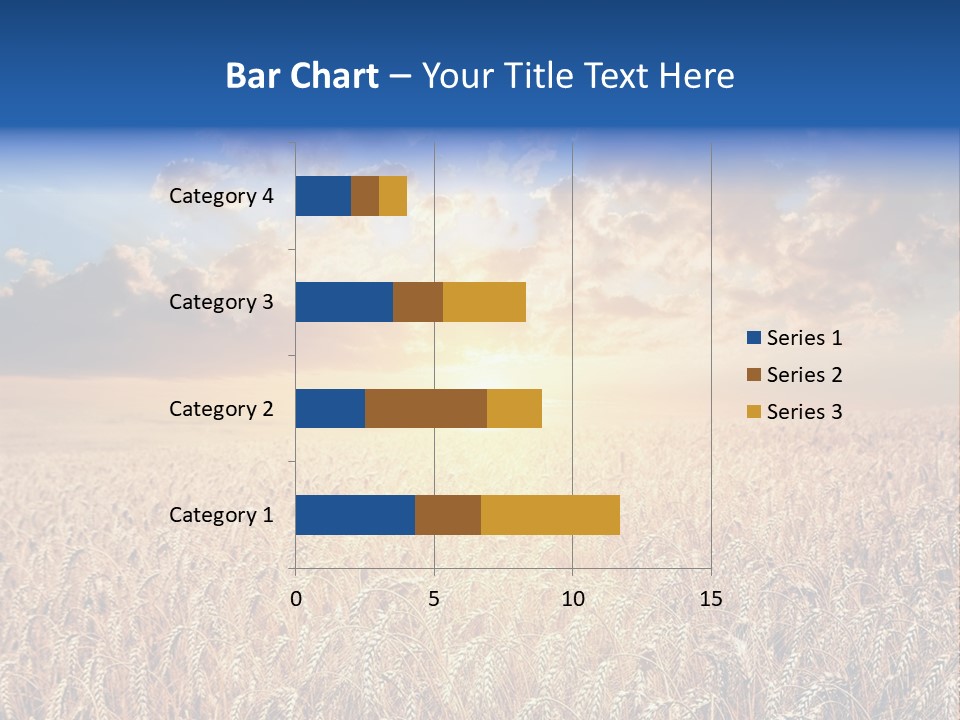 Bar Chart – Your Title Text Here

Category 4
Category 3
Category 2
Category 1

0
5
10
15

Series 1
Series 2
Series 3